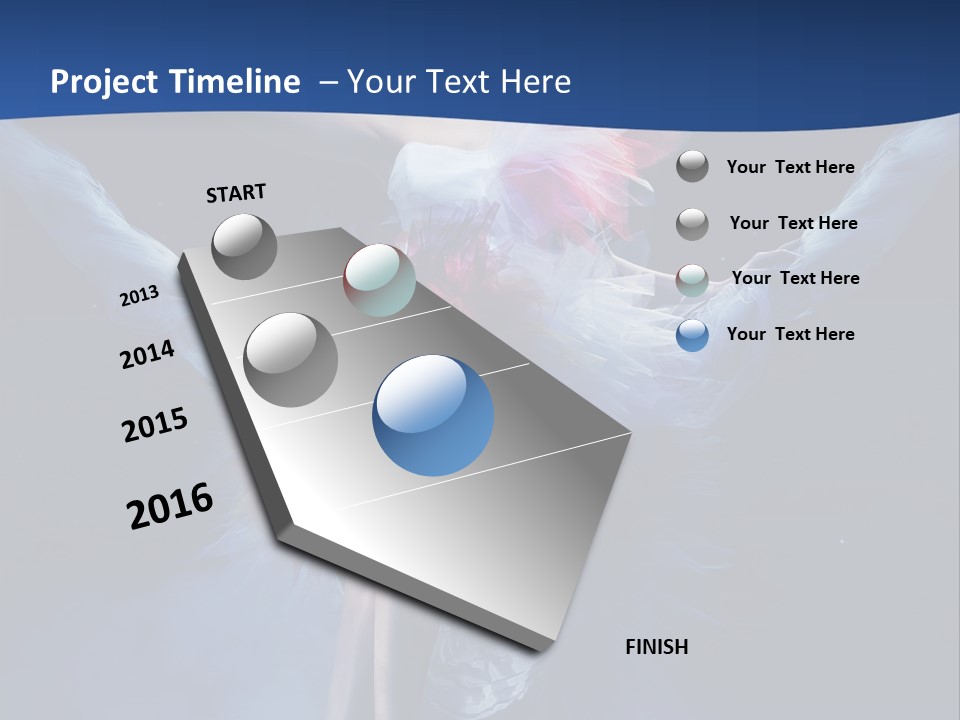 Project Timeline – Your Text Here

START

2013

2014

2015

2016

FINISH

Your Text Here

Your Text Here

Your Text Here

Your Text Here